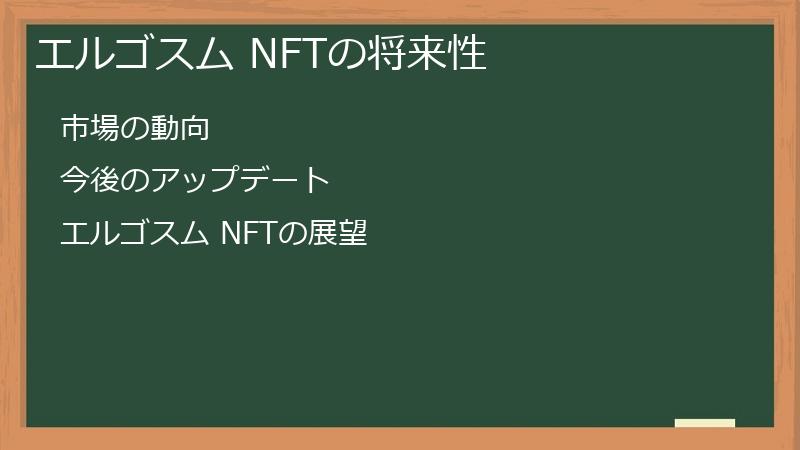 エルゴスム NFTの将来性

市場の動向

今後のアップデート

エルゴスム NFTの展望